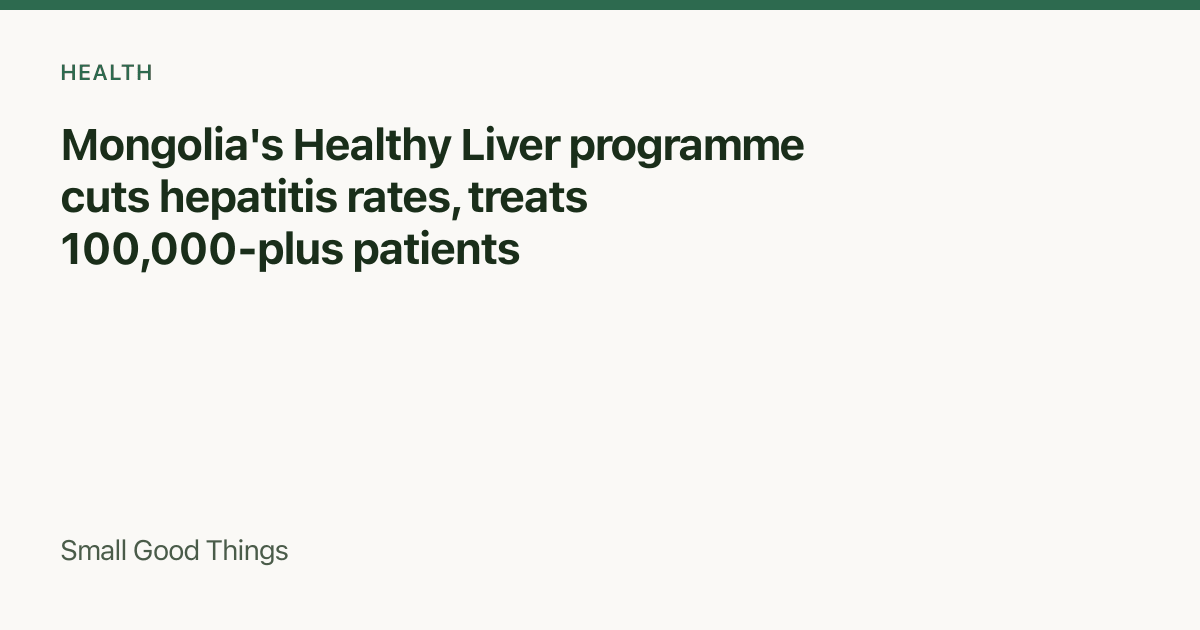 HEALTH

Mongolia's Healthy Liver programme cuts hepatitis rates, treats 100,000-plus patients

Small Good Things